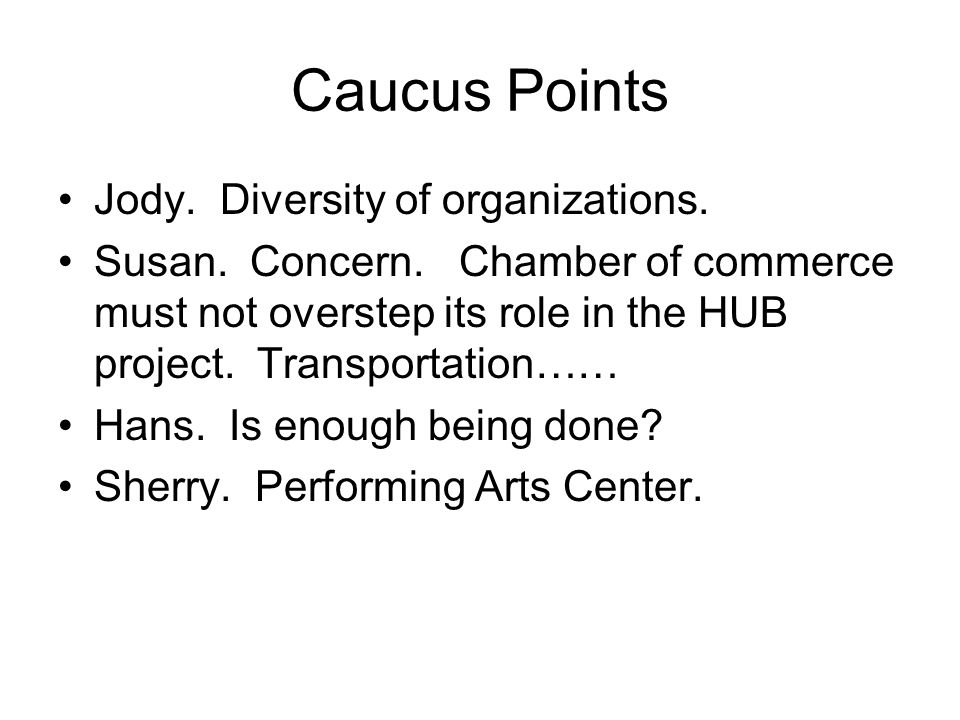 Caucus Points

• Jody. Diversity of organizations.
• Susan. Concern. Chamber of commerce must not overstep its role in the HUB project. Transportation……
• Hans. Is enough being done?
• Sherry. Performing Arts Center.